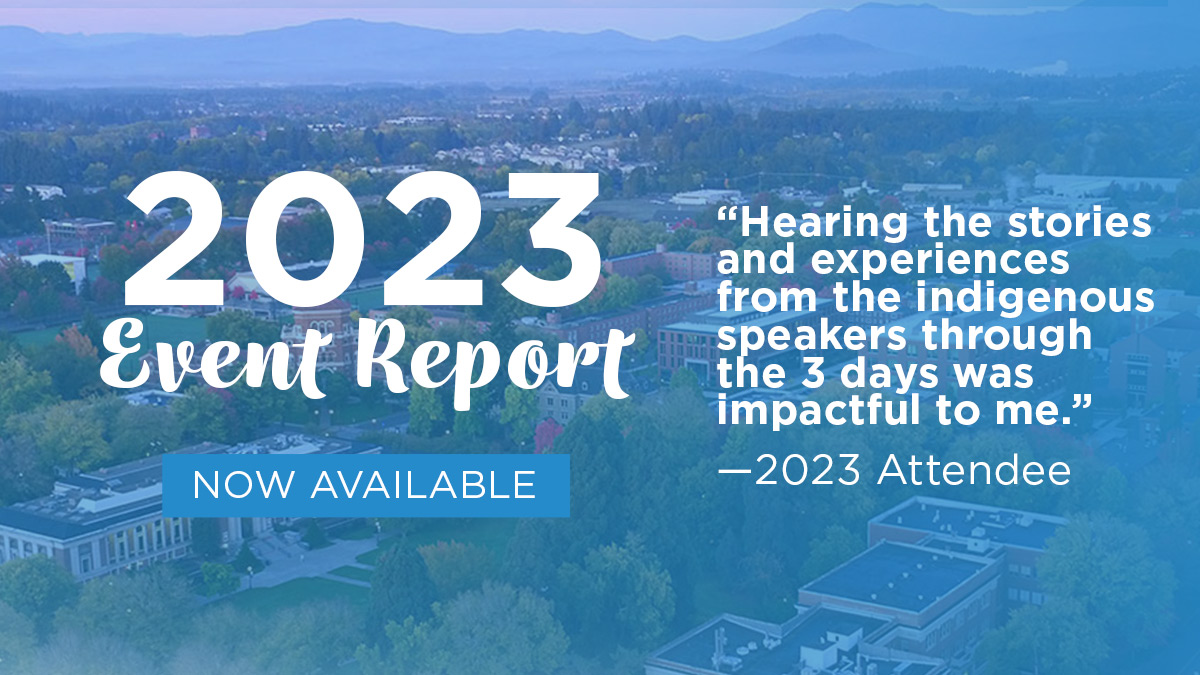 2023
Event Report

NOW AVAILABLE

“Hearing the stories and experiences from the indigenous speakers through the 3 days was impactful to me.”

—2023 Attendee